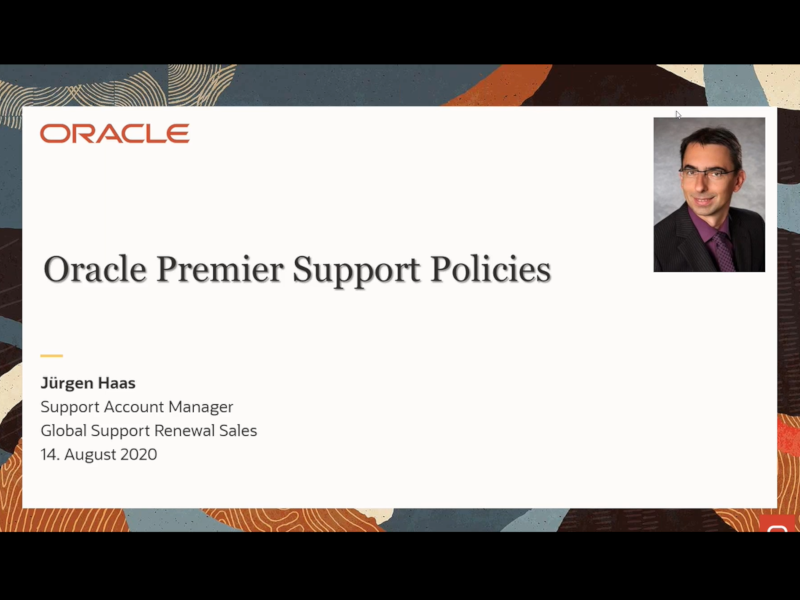 ORACLE

Oracle Premier Support Policies

Jürgen Haas
Support Account Manager
Global Support Renewal Sales
14. August 2020